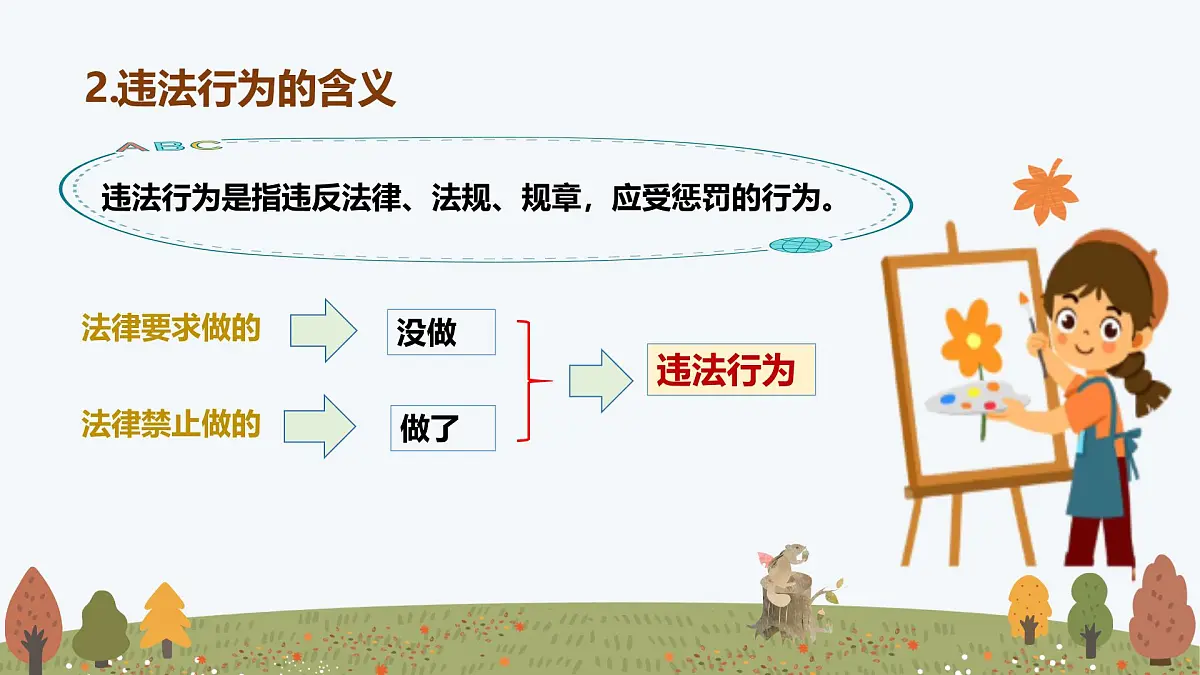 2.违法行为的含义

ABC

违法行为是指违反法律、法规、规章，应受惩罚的行为。

法律要求做的

没做

法律禁止做的

做了

违法行为